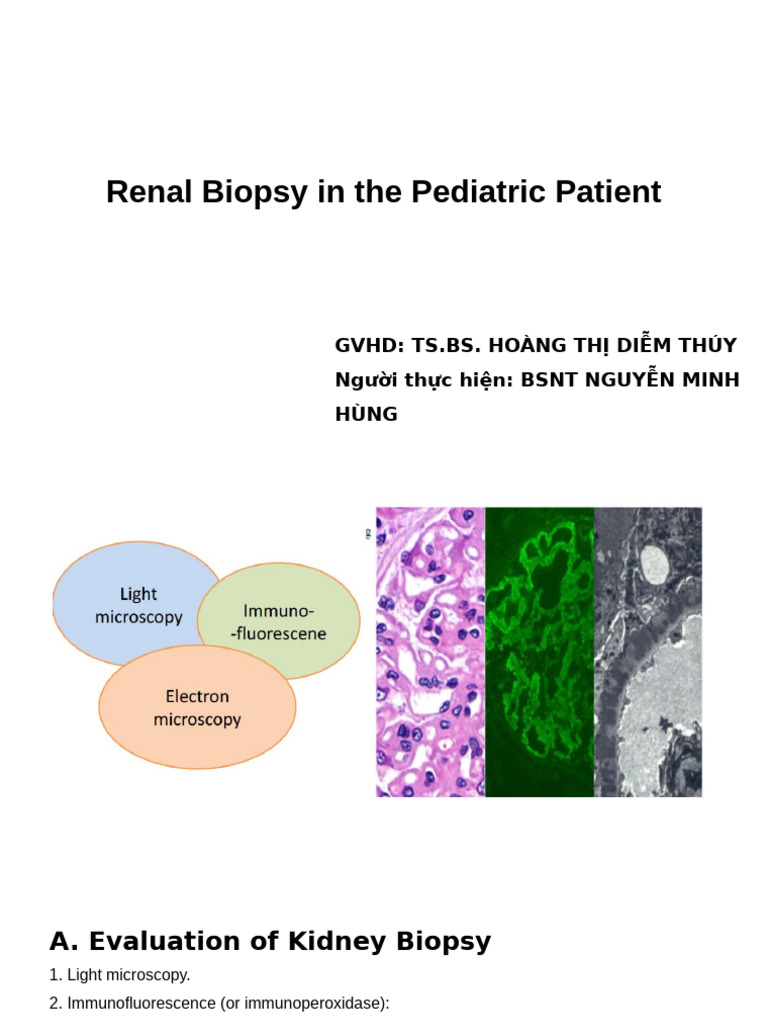 Renal Biopsy in the Pediatric Patient

GVHD: TS.BS. HOÀNG THỊ DIỄM THÚY
Người thực hiện: BSNT NGUYỄN MINH HÙNG

Light microscopy

Immuno-
-fluorescene

Electron microscopy

A. Evaluation of Kidney Biopsy

1. Light microscopy.

2. Immunofluorescence (or immunoperoxidase):